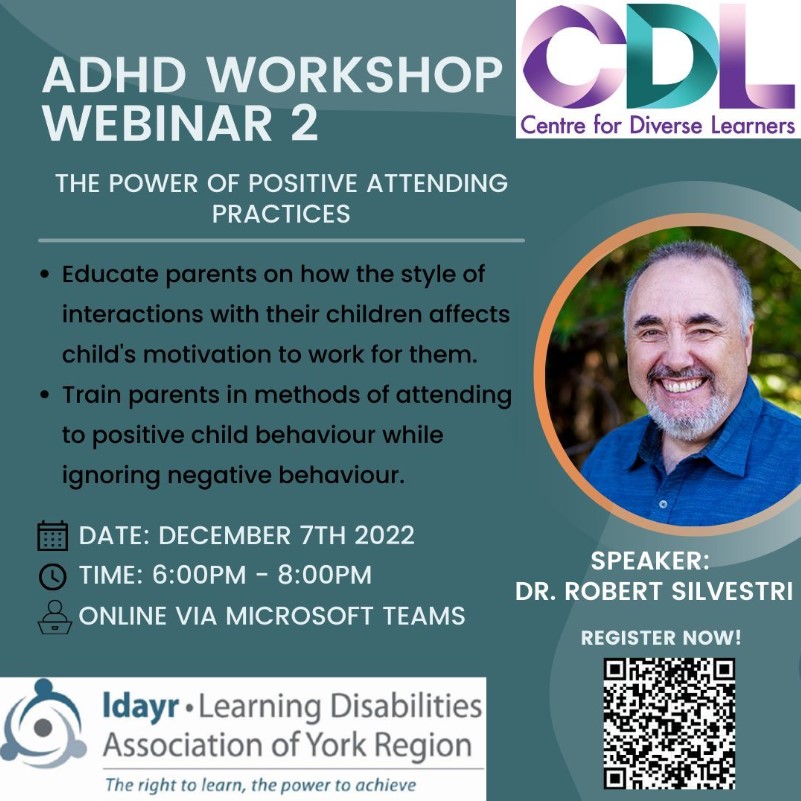 ADHD WORKSHOP WEBINAR 2

CDL
Centre for Diverse Learners

THE POWER OF POSITIVE ATTENDING PRACTICES

• Educate parents on how the style of interactions with their children affects child's motivation to work for them.
• Train parents in methods of attending to positive child behaviour while ignoring negative behaviour.

DATE: DECEMBER 7TH 2022
TIME: 6:00PM - 8:00PM
ONLINE VIA MICROSOFT TEAMS

SPEAKER:
DR. ROBERT SILVESTRI

REGISTER NOW!

ldayr • Learning Disabilities Association of York Region
The right to learn, the power to achieve